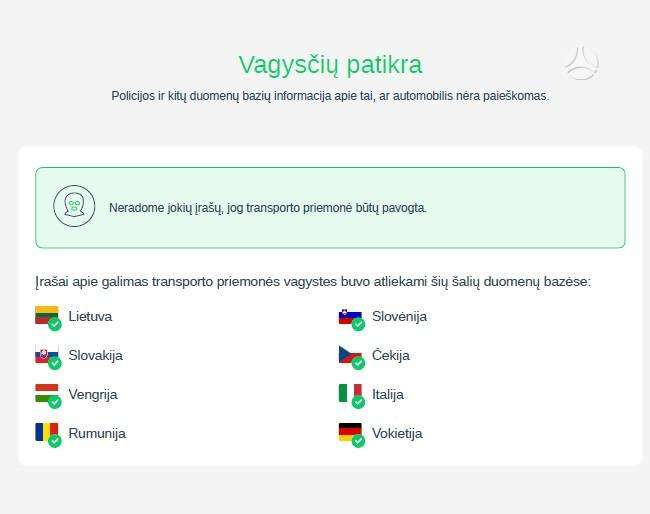 Vagysčių patikra

Policijos ir kitų duomenų bazių informacija apie tai, ar automobilis nėra paieškomas.

Neradome jokių įrašų, jog transporto priemonė būtų pavogta.

Įrašai apie galimas transporto priemonės vagystes buvo atliekami šių šalių duomenų bazėse:

Lietuva
Slovakija
Vengrija
Rumunija

Slovėnija
Čekija
Italija
Vokietija